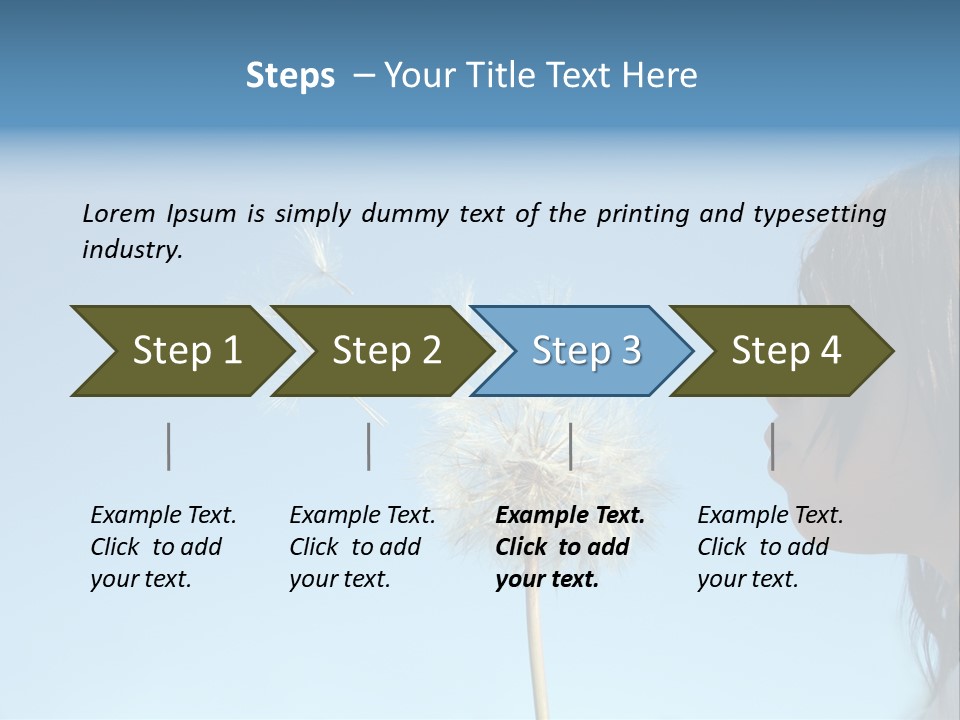 Steps – Your Title Text Here

Lorem Ipsum is simply dummy text of the printing and typesetting industry.

Step 1

Step 2

Step 3

Step 4

Example Text. Click to add your text.

Example Text. Click to add your text.

Example Text. Click to add your text.

Example Text. Click to add your text.